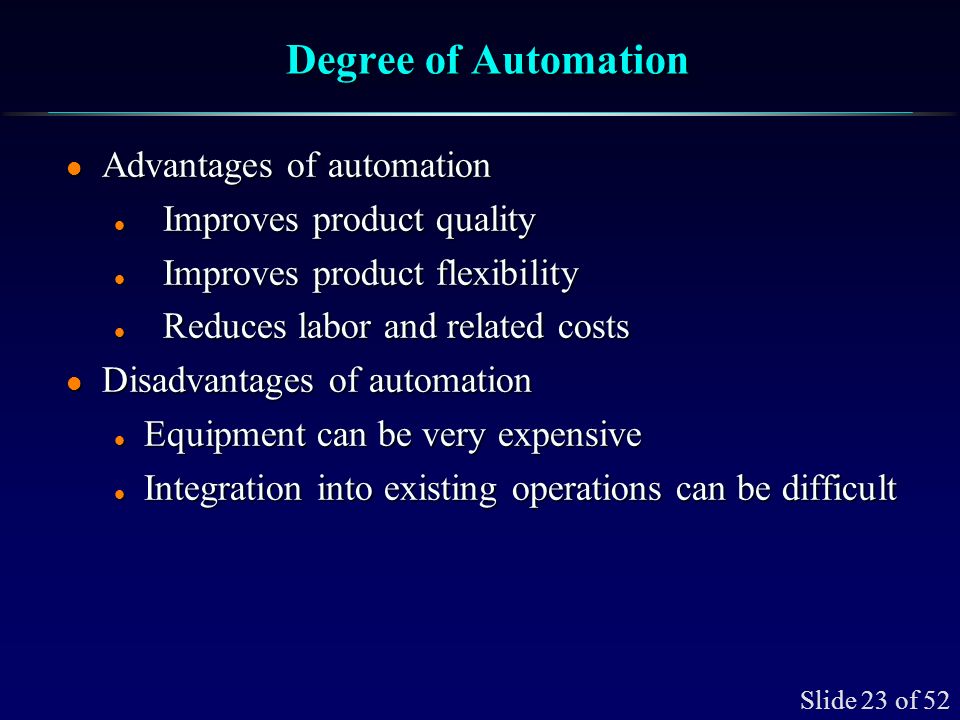 Degree of Automation

- Advantages of automation
  - Improves product quality
  - Improves product flexibility
  - Reduces labor and related costs
- Disadvantages of automation
  - Equipment can be very expensive
  - Integration into existing operations can be difficult

Slide 23 of 52